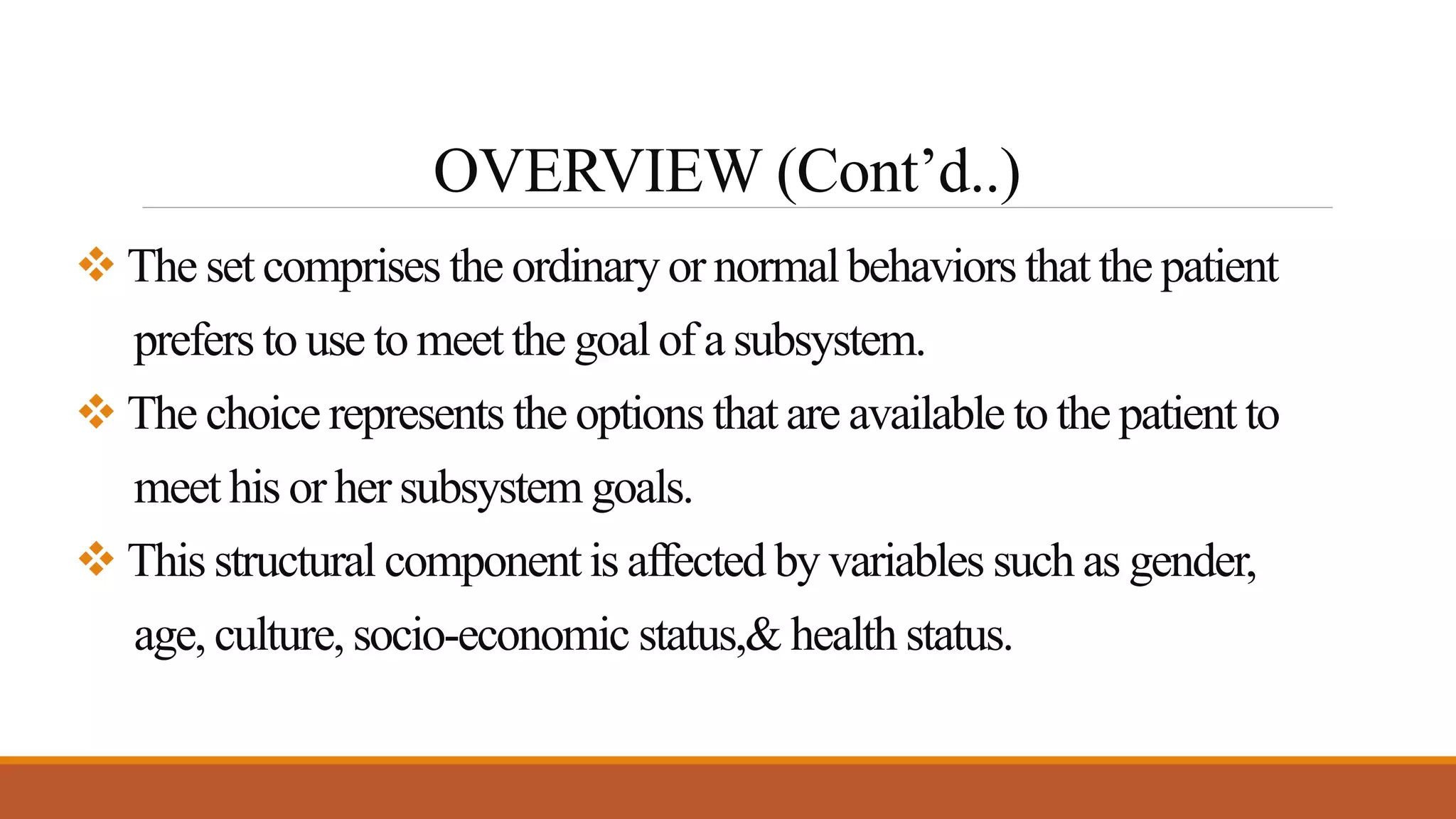 OVERVIEW (Cont’d..)

❖ The set comprises the ordinary or normal behaviors that the patient prefers to use to meet the goal of a subsystem.

❖ The choice represents the options that are available to the patient to meet his or her subsystem goals.

❖ This structural component is affected by variables such as gender, age, culture, socio-economic status,& health status.